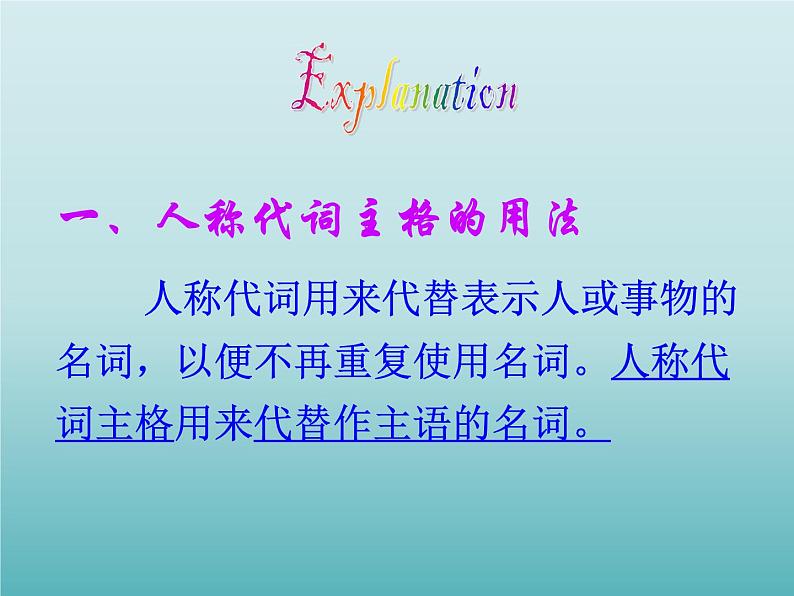 Explanation

一、人称代词主格的用法

人称代词用来代替表示人或事物的名词，以便不再重复使用名词。人称代词主格用来代替作主语的名词。